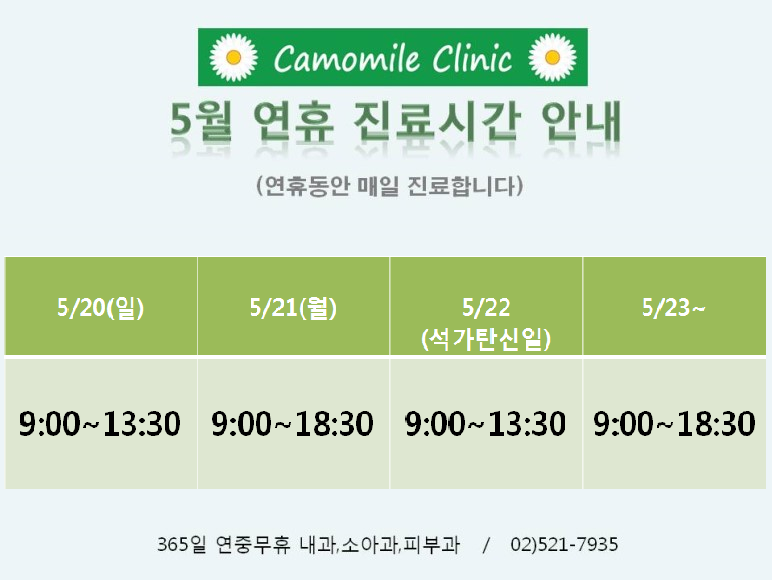 Camomile Clinic

5월 연휴 진료시간 안내

(연휴동안 매일 진료합니다)

| 5/20(일) | 5/21(월) | 5/22 (석가탄신일) | 5/23~ |
|---|---|---|---|
| 9:00~13:30 | 9:00~18:30 | 9:00~13:30 | 9:00~18:30 |

365일 연중무휴 내과,소아과,피부과 / 02)521-7935